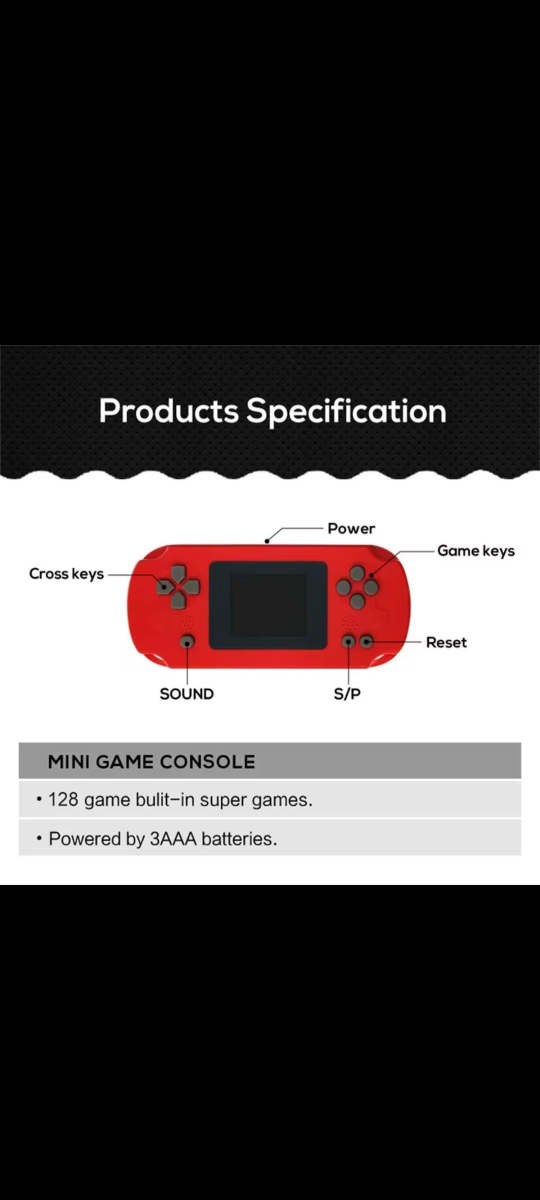 Products Specification

Power

Game keys

Cross keys

Reset

SOUND

S/P

MINI GAME CONSOLE

• 128 game bulit-in super games.

• Powered by 3AAA batteries.